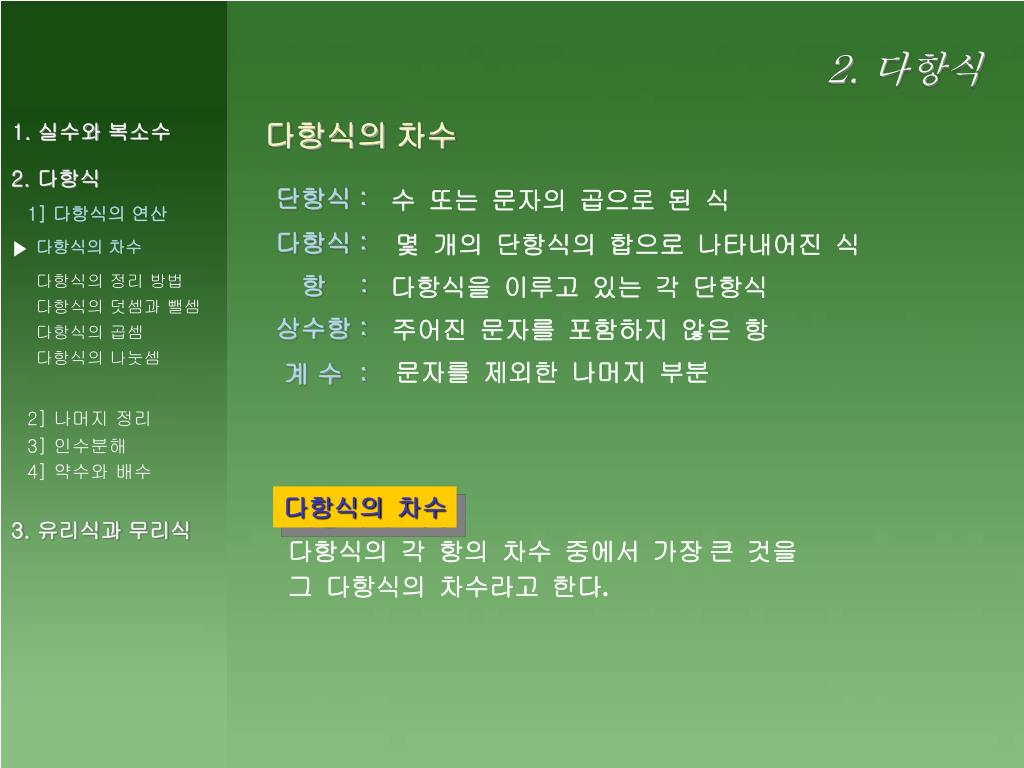 2. 다항식

1. 실수와 복소수

2. 다항식

1] 다항식의 연산

▶ 다항식의 차수

다항식의 정리 방법
다항식의 덧셈과 뺄셈
다항식의 곱셈
다항식의 나눗셈

2] 나머지 정리
3] 인수분해
4] 약수와 배수

3. 유리식과 무리식

다항식의 차수

단항식 : 수 또는 문자의 곱으로 된 식
다항식 : 몇 개의 단항식의 합으로 나타내어진 식
항 : 다항식을 이루고 있는 각 단항식
상수항 : 주어진 문자를 포함하지 않은 항
계 수 : 문자를 제외한 나머지 부분

다항식의 차수

다항식의 각 항의 차수 중에서 가장 큰 것을 그 다항식의 차수라고 한다.